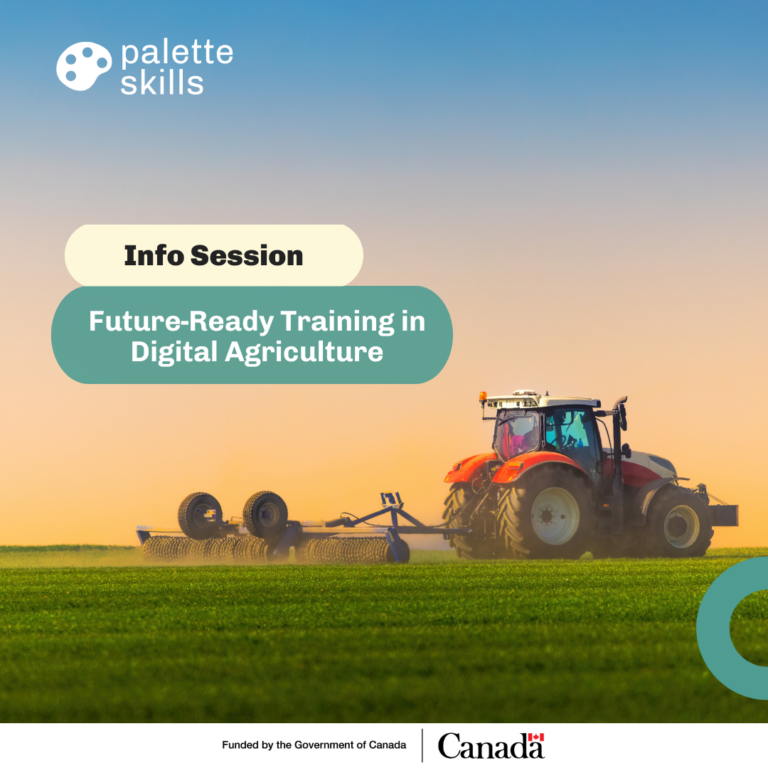 palette skills

Info Session

Future-Ready Training in Digital Agriculture

Funded by the Government of Canada

Canada